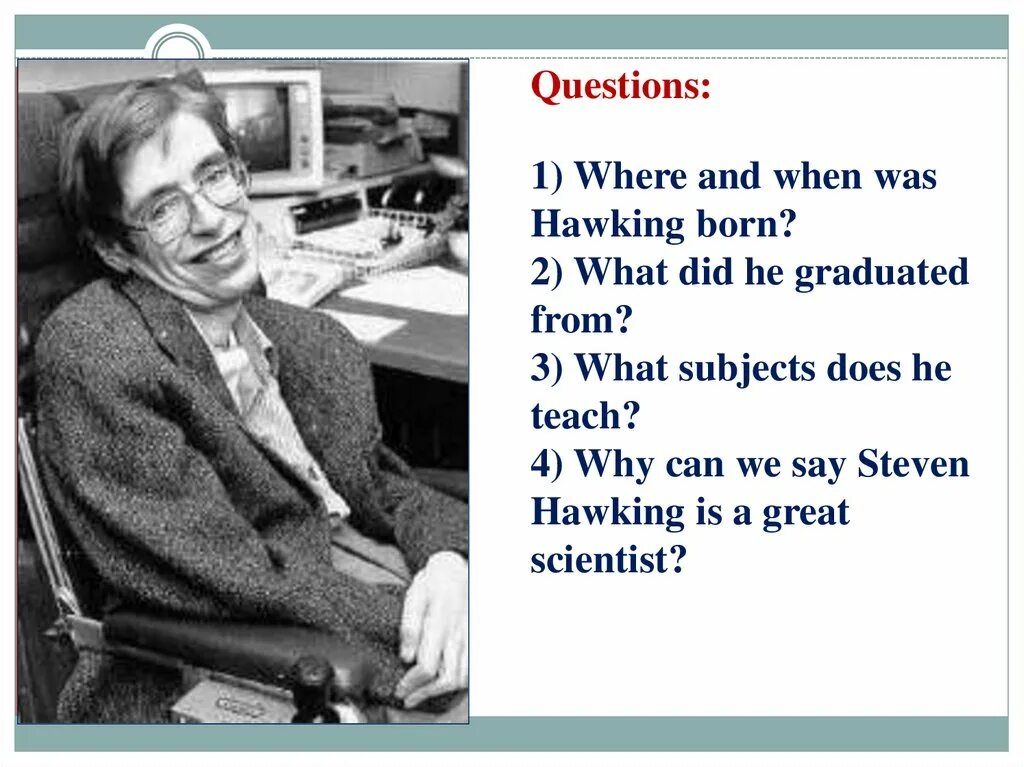 Questions:

1) Where and when was Hawking born?
2) What did he graduated from?
3) What subjects does he teach?
4) Why can we say Steven Hawking is a great scientist?